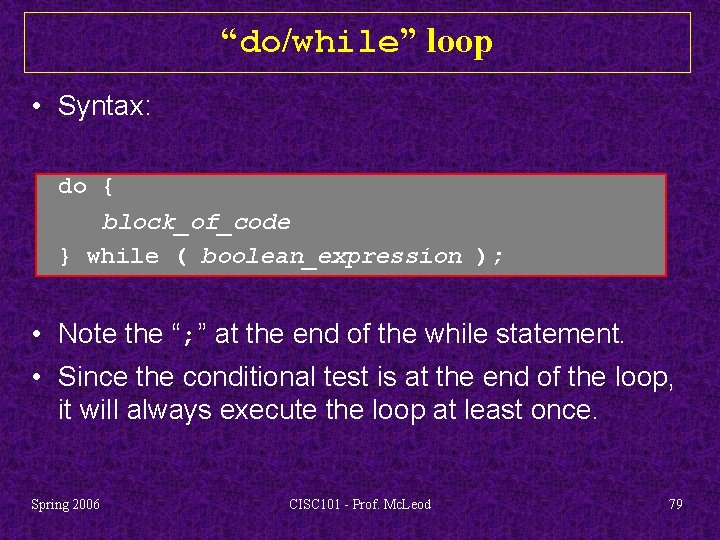 “do/while” loop

• Syntax:

do {
    block_of_code
} while ( boolean_expression );

• Note the “;” at the end of the while statement.

• Since the conditional test is at the end of the loop, it will always execute the loop at least once.

Spring 2006

CISC101 - Prof. McLeod

79